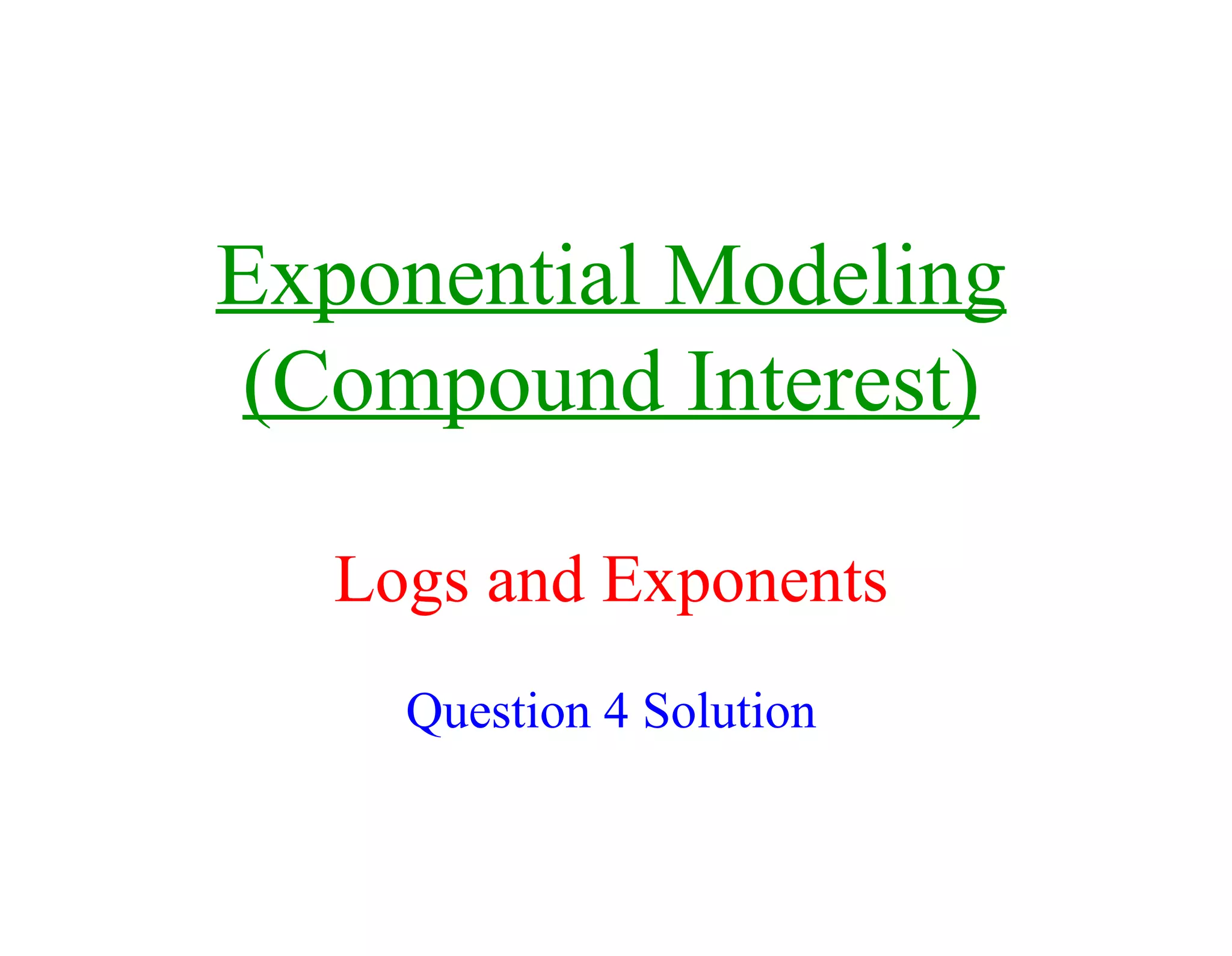 Exponential Modeling (Compound Interest)

Logs and Exponents

Question 4 Solution